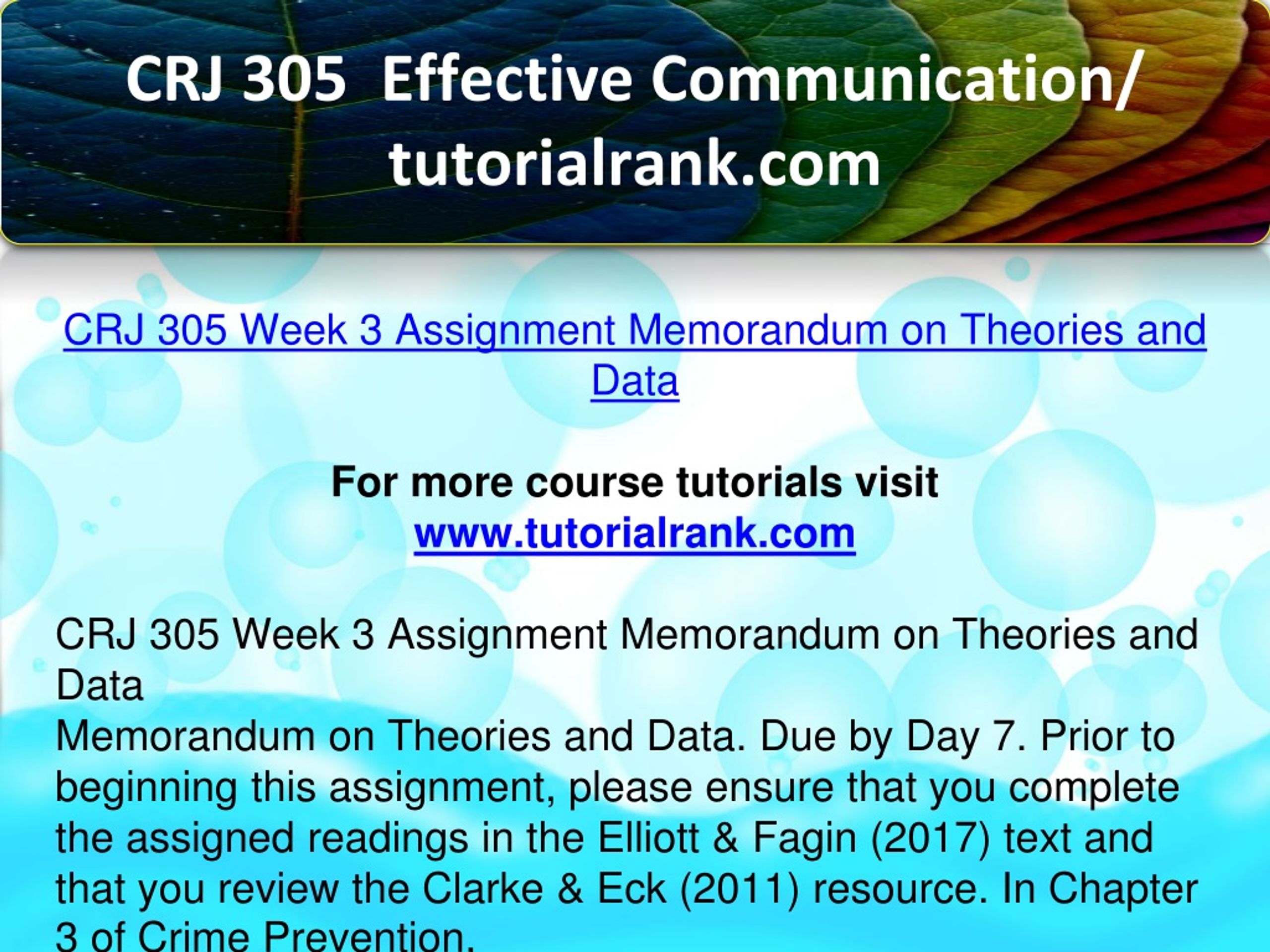 CRJ 305 Effective Communication/ tutorialrank.com

CRJ 305 Week 3 Assignment Memorandum on Theories and Data

For more course tutorials visit
www.tutorialrank.com

CRJ 305 Week 3 Assignment Memorandum on Theories and Data
Memorandum on Theories and Data. Due by Day 7. Prior to beginning this assignment, please ensure that you complete the assigned readings in the Elliott & Fagin (2017) text and that you review the Clarke & Eck (2011) resource. In Chapter 3 of Crime Prevention,